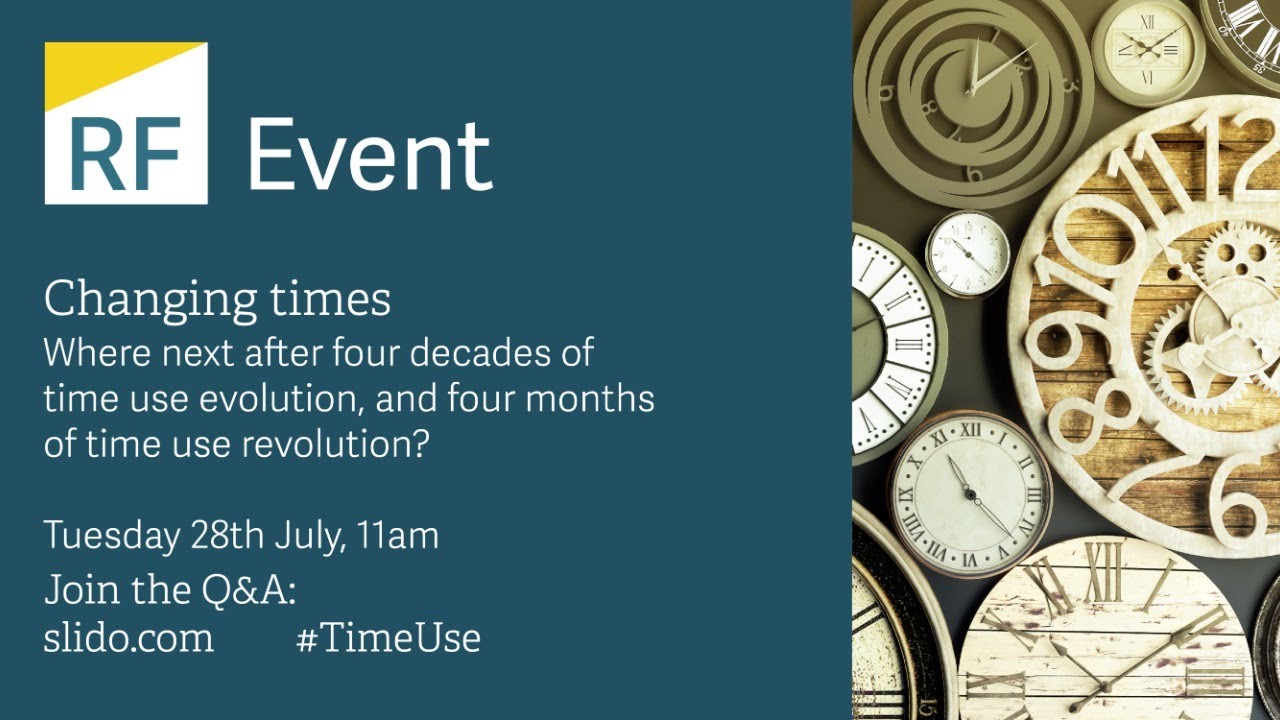 RF Event

Changing times
Where next after four decades of time use evolution, and four months of time use revolution?

Tuesday 28th July, 11am
Join the Q&A:
slido.com #TimeUse